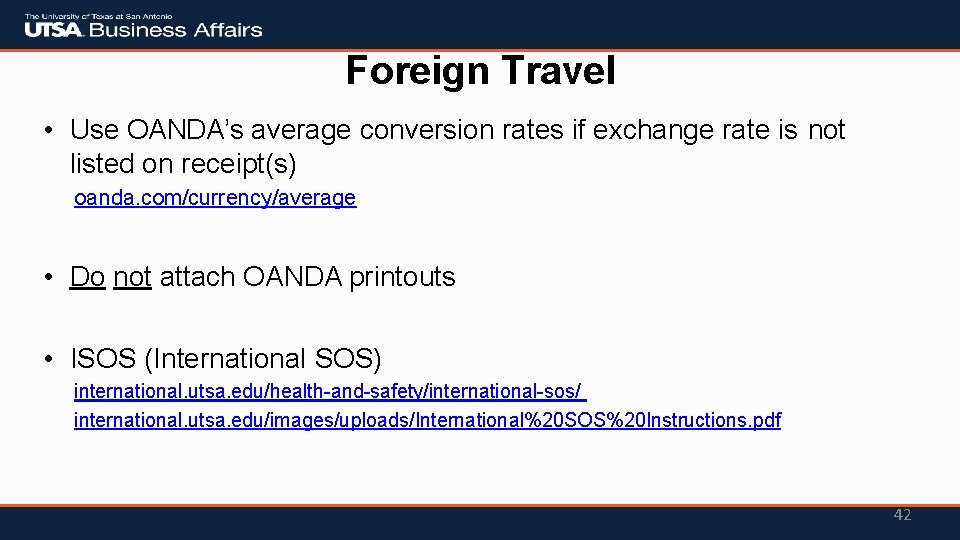 The University of Texas at San Antonio
UTSA Business Affairs

Foreign Travel

• Use OANDA's average conversion rates if exchange rate is not listed on receipt(s)

oanda.com/currency/average

• Do not attach OANDA printouts

• ISOS (International SOS)

international.utsa.edu/health-and-safety/international-sos/
international.utsa.edu/images/uploads/International%20SOS%20Instructions.pdf

42